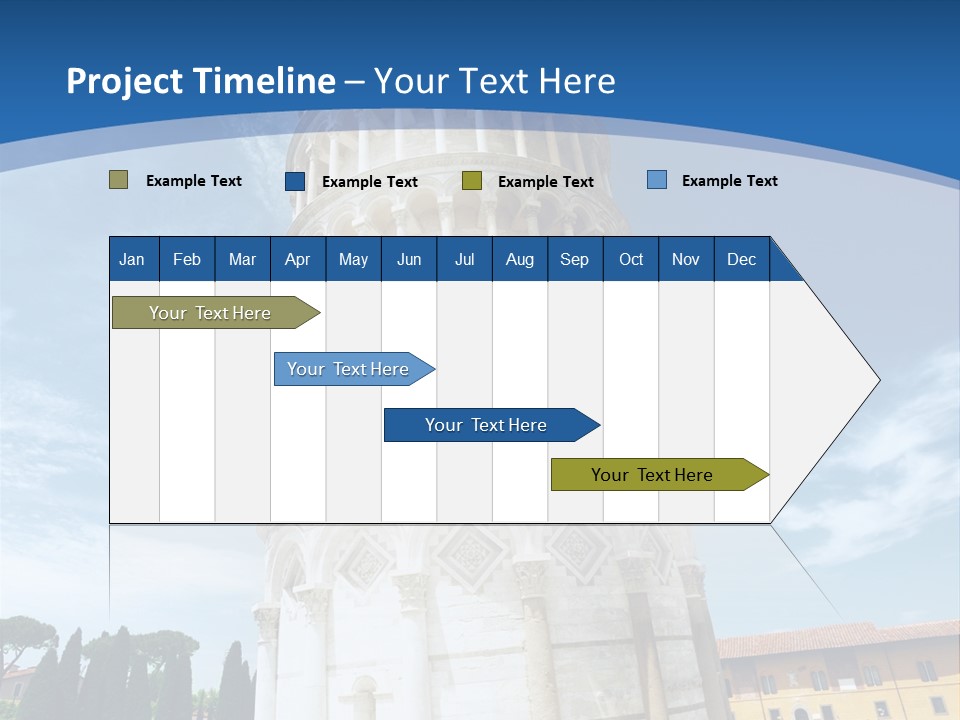 Project Timeline – Your Text Here

Example Text Example Text Example Text Example Text

| Jan | Feb | Mar | Apr | May | Jun | Jul | Aug | Sep | Oct | Nov | Dec |
|---|---|---|---|---|---|---|---|---|---|---|---|

Your Text Here

Your Text Here

Your Text Here

Your Text Here